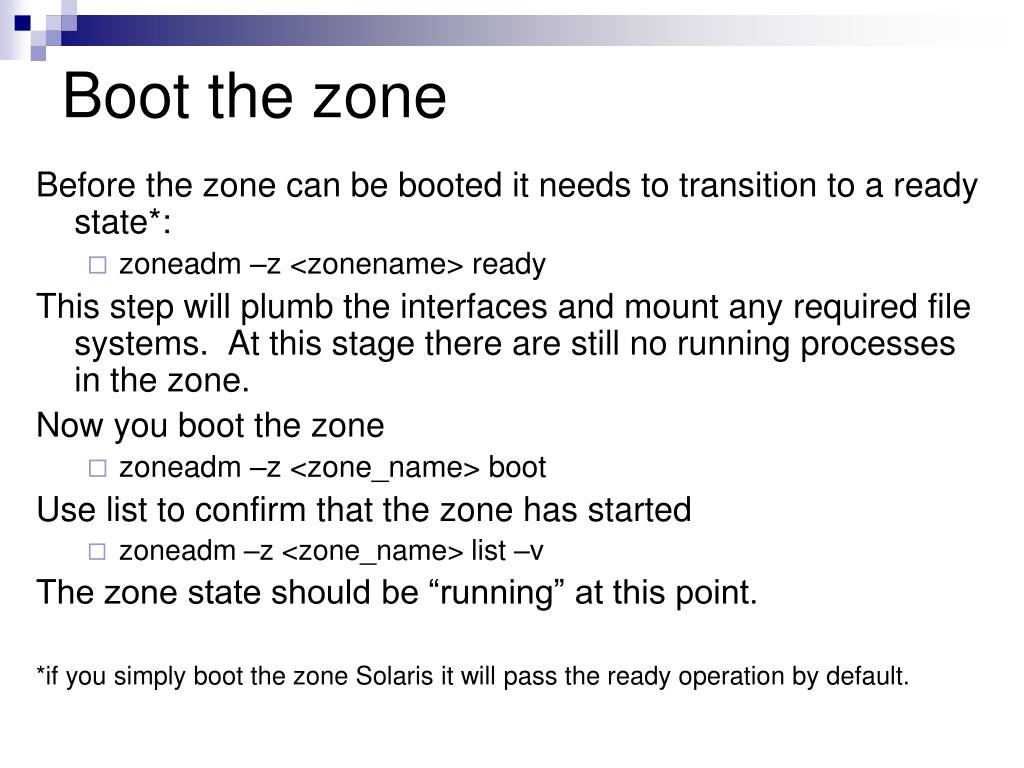 Boot the zone

Before the zone can be booted it needs to transition to a ready state*:

zoneadm –z <zonename> ready

This step will plumb the interfaces and mount any required file systems. At this stage there are still no running processes in the zone.

Now you boot the zone

zoneadm –z <zone_name> boot

Use list to confirm that the zone has started

zoneadm –z <zone_name> list –v

The zone state should be “running” at this point.

*if you simply boot the zone Solaris it will pass the ready operation by default.